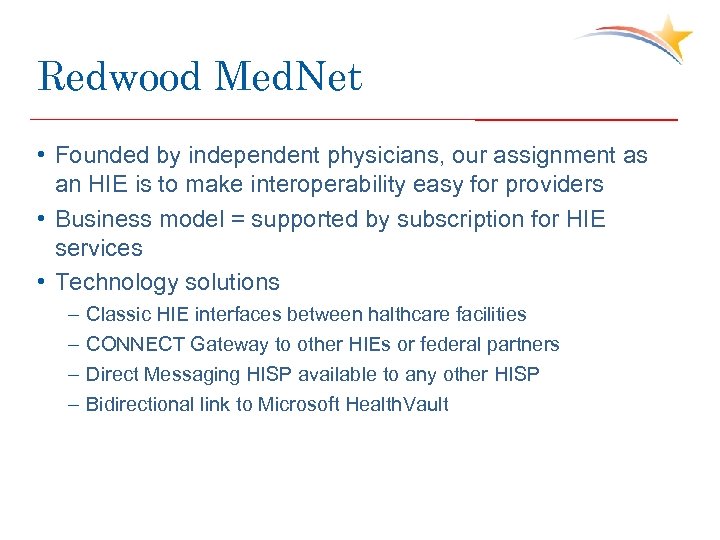 Redwood MedNet

• Founded by independent physicians, our assignment as an HIE is to make interoperability easy for providers
• Business model = supported by subscription for HIE services
• Technology solutions
– Classic HIE interfaces between halthcare facilities
– CONNECT Gateway to other HIEs or federal partners
– Direct Messaging HISP available to any other HISP
– Bidirectional link to Microsoft HealthVault